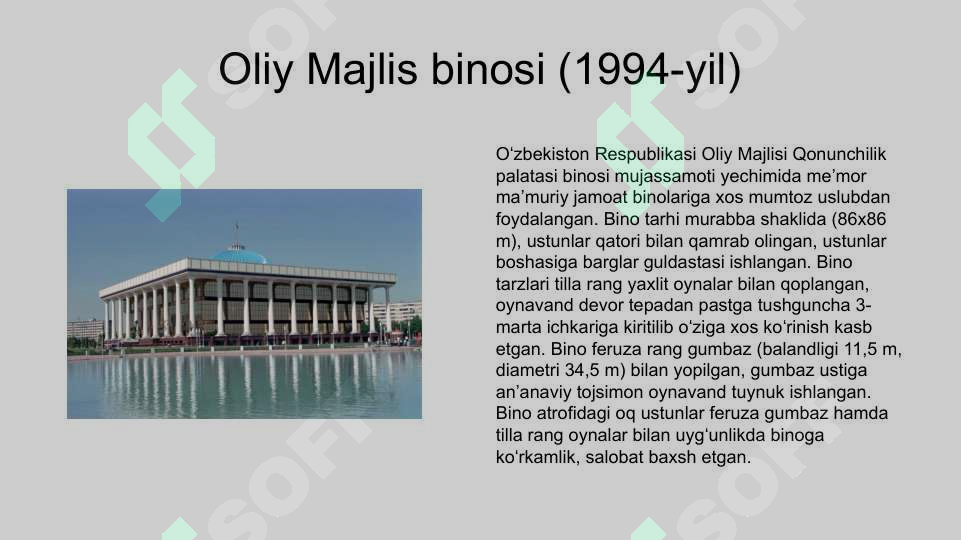 Oliy Majlis binosi (1994-yil)

O‘zbekiston Respublikasi Oliy Majlisi Qonunchilik palatasi binosi mujassamoti yechimida me’mor ma’muriy jamoat binolariga xos mumtoz uslubdan foydalangan. Bino tarhi murabba shaklida (86x86 m), ustunlar qatori bilan qamrab olingan, ustunlar boshasiga barglar guldastasi ishlangan. Bino tarzlari tilla rang yaxlit oynalar bilan qoplangan, oynavand devor tepadan pastga tushguncha 3-marta ichkariga kiritilib o‘ziga xos ko‘rinish kasb etgan. Bino feruza rang gumbaz (balandligi 11,5 m, diametri 34,5 m) bilan yopilgan, gumbaz ustiga an’anaviy tojsimon oynavand tuynuk ishlangan. Bino atrofidagi oq ustunlar feruza gumbaz hamda tilla rang oynalar bilan uyg‘unlikda binoga ko‘rkamlik, salobat baxsh etgan.